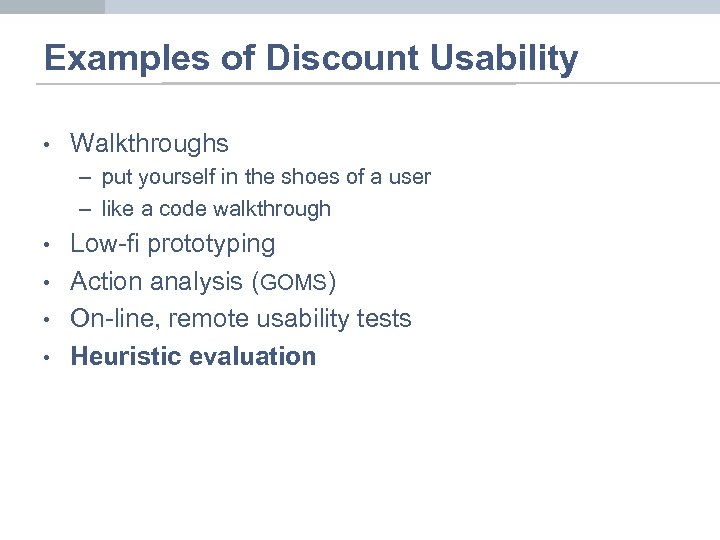 Examples of Discount Usability

• Walkthroughs
  – put yourself in the shoes of a user
  – like a code walkthrough
• Low-fi prototyping
• Action analysis (GOMS)
• On-line, remote usability tests
• Heuristic evaluation